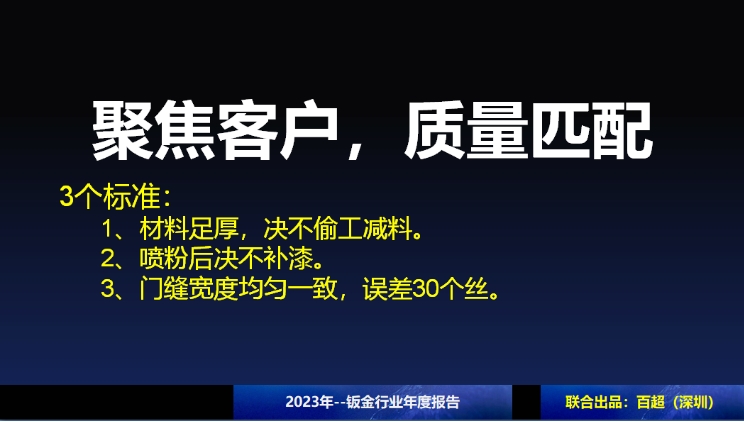 聚焦客户，质量匹配

3个标准：

1、材料足厚，决不偷工减料。

2、喷粉后决不补漆。

3、门缝宽度均匀一致，误差30个丝。

2023年--钣金行业年度报告

联合出品：百超（深圳）